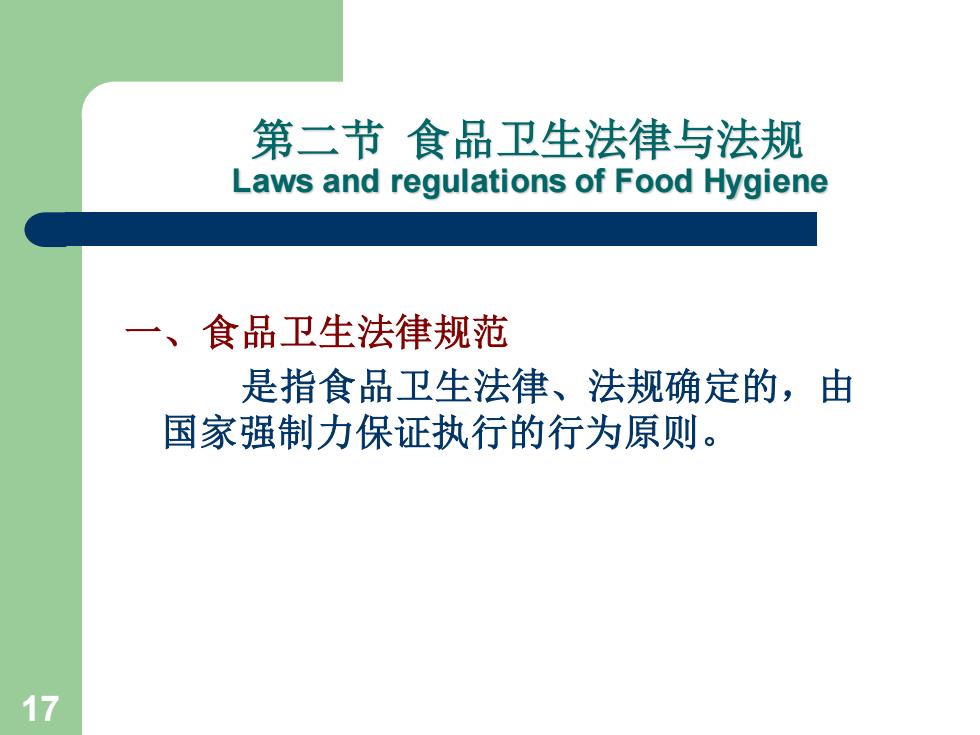 第二节 食品卫生法律与法规
Laws and regulations of Food Hygiene

一、食品卫生法律规范

是指食品卫生法律、法规确定的，由国家强制力保证执行的行为原则。

17